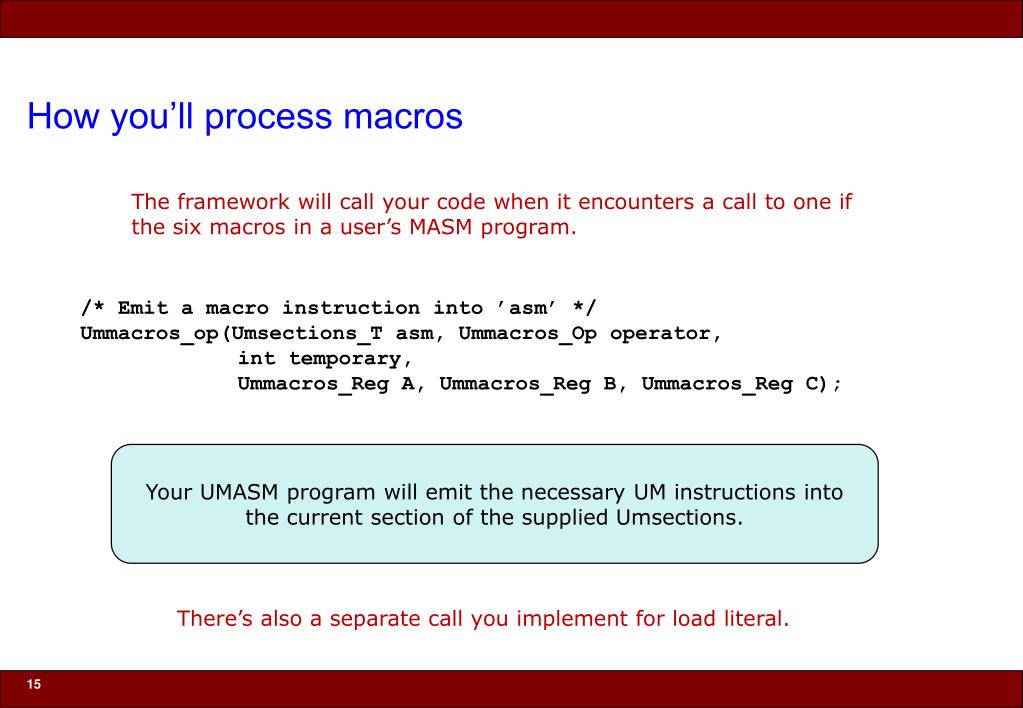 How you’ll process macros

The framework will call your code when it encounters a call to one if the six macros in a user’s MASM program.

/* Emit a macro instruction into ’asm’ */
Ummacros_op(Umsections_T asm, Ummacros_Op operator,
            int temporary,
            Ummacros_Reg A, Ummacros_Reg B, Ummacros_Reg C);

Your UMASM program will emit the necessary UM instructions into the current section of the supplied Umsections.

There’s also a separate call you implement for load literal.

15